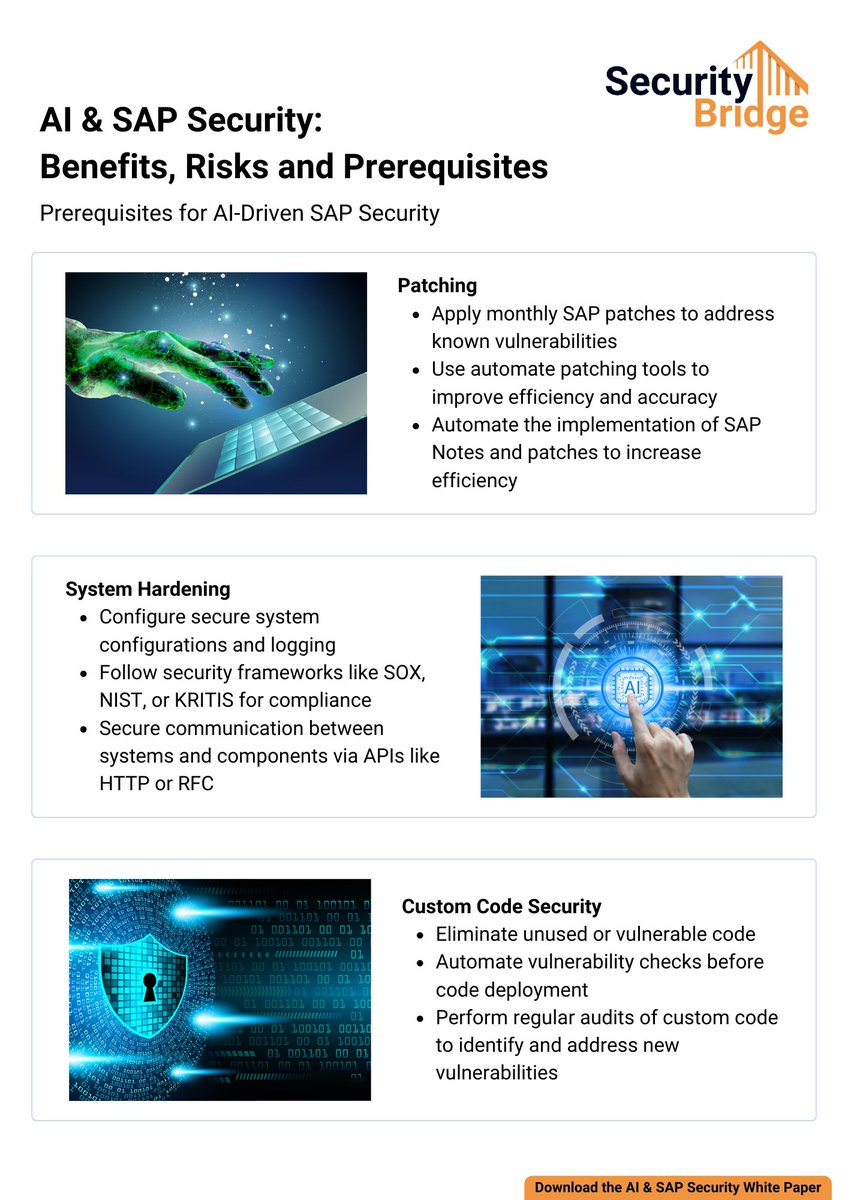 Security Bridge

AI & SAP Security: Benefits, Risks and Prerequisites

Prerequisites for AI-Driven SAP Security

Patching
- Apply monthly SAP patches to address known vulnerabilities
- Use automate patching tools to improve efficiency and accuracy
- Automate the implementation of SAP Notes and patches to increase efficiency

System Hardening
- Configure secure system configurations and logging
- Follow security frameworks like SOX, NIST, or KRITIS for compliance
- Secure communication between systems and components via APIs like HTTP or RFC

AI

Custom Code Security
- Eliminate unused or vulnerable code
- Automate vulnerability checks before code deployment
- Perform regular audits of custom code to identify and address new vulnerabilities

Download the AI & SAP Security White Paper